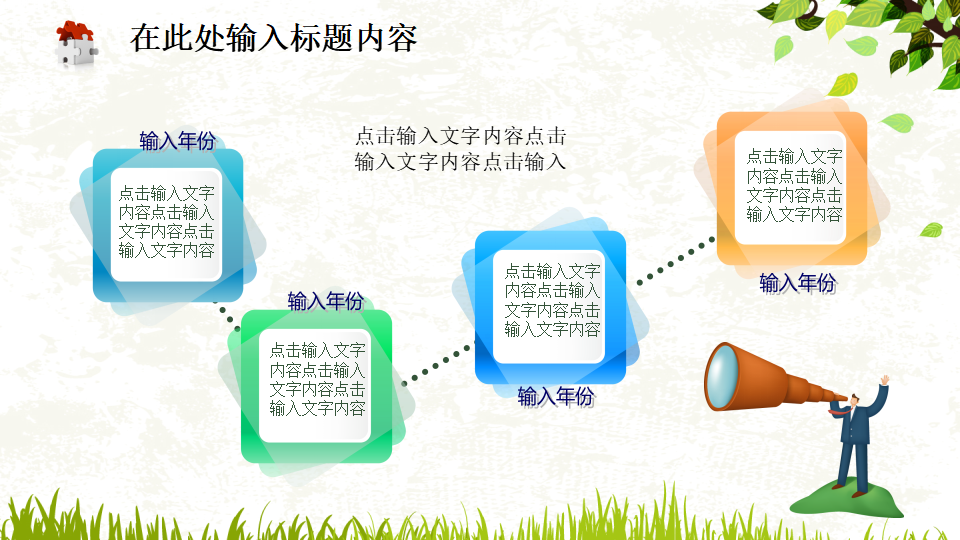 在此处输入标题内容

点击输入文字内容点击输入文字内容点击输入

输入年份

点击输入文字内容点击输入文字内容点击输入文字内容

输入年份

点击输入文字内容点击输入文字内容点击输入文字内容

点击输入文字内容点击输入文字内容点击输入文字内容

输入年份

点击输入文字内容点击输入文字内容点击输入文字内容

输入年份